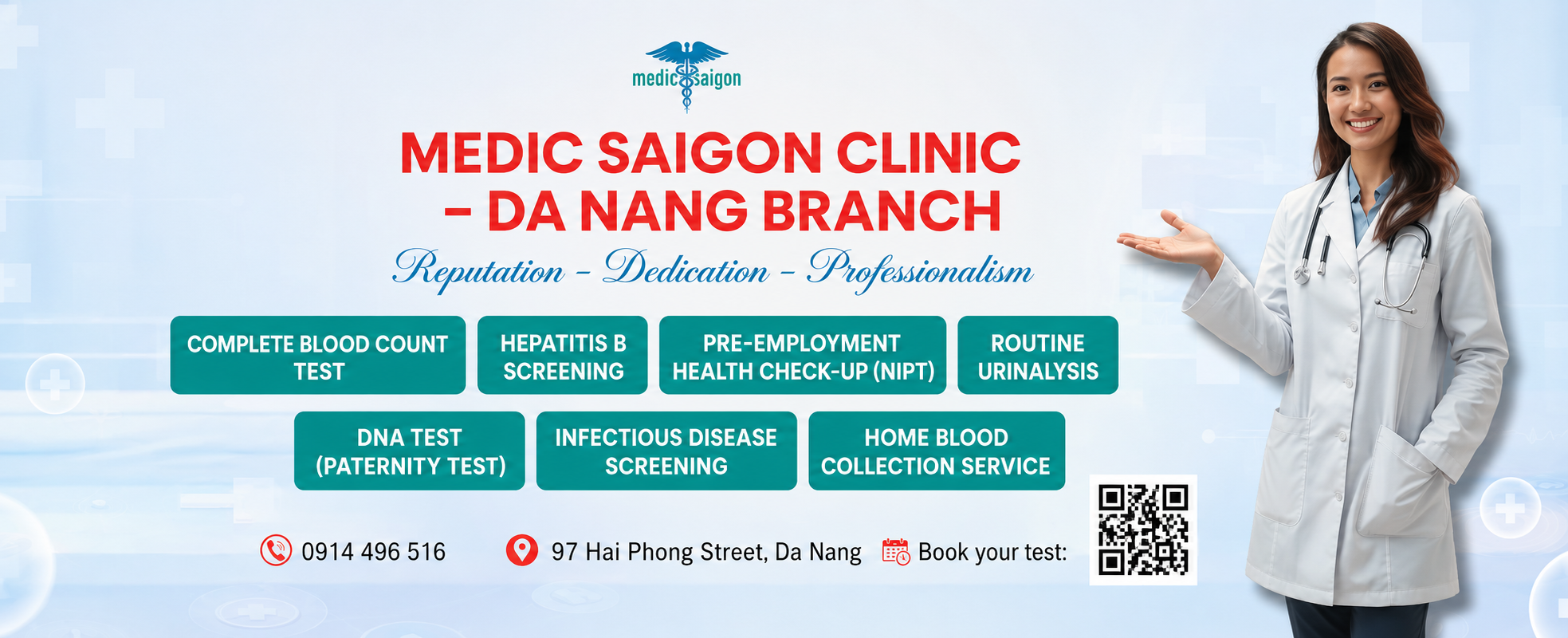 medic saigon

MEDIC SAIGON CLINIC – DA NANG BRANCH

Reputation – Dedication – Professionalism

COMPLETE BLOOD COUNT TEST

HEPATITIS B SCREENING

PRE-EMPLOYMENT HEALTH CHECK-UP (NIPT)

ROUTINE URINALYSIS

DNA TEST (PATERNITY TEST)

INFECTIOUS DISEASE SCREENING

HOME BLOOD COLLECTION SERVICE

0914 496 516

97 Hai Phong Street, Da Nang

Book your test: